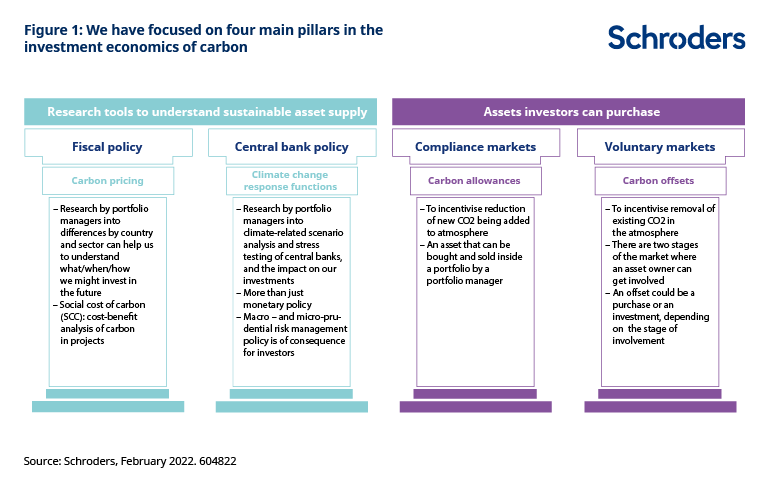 Figure 1: We have focused on four main pillars in the investment economics of carbon

Schroders

Research tools to understand sustainable asset supply

Fiscal policy

Carbon pricing

– Research by portfolio managers into differences by country and sector can help us to understand what/when/how we might invest in the future
– Social cost of carbon (SCC): cost-benefit analysis of carbon in projects

Central bank policy

Climate change response functions

– Research by portfolio managers into climate-related scenario analysis and stress testing of central banks, and the impact on our investments
– More than just monetary policy
– Macro – and micro-prudential risk management policy is of consequence for investors

Assets investors can purchase

Compliance markets

Carbon allowances

– To incentivise reduction of new CO2 being added to atmosphere
– An asset that can be bought and sold inside a portfolio by a portfolio manager

Voluntary markets

Carbon offsets

– To incentivise removal of existing CO2 in the atmosphere
– There are two stages of the market where an asset owner can get involved
– An offset could be a purchase or an investment, depending on the stage of involvement

Source: Schroders, February 2022. 604822